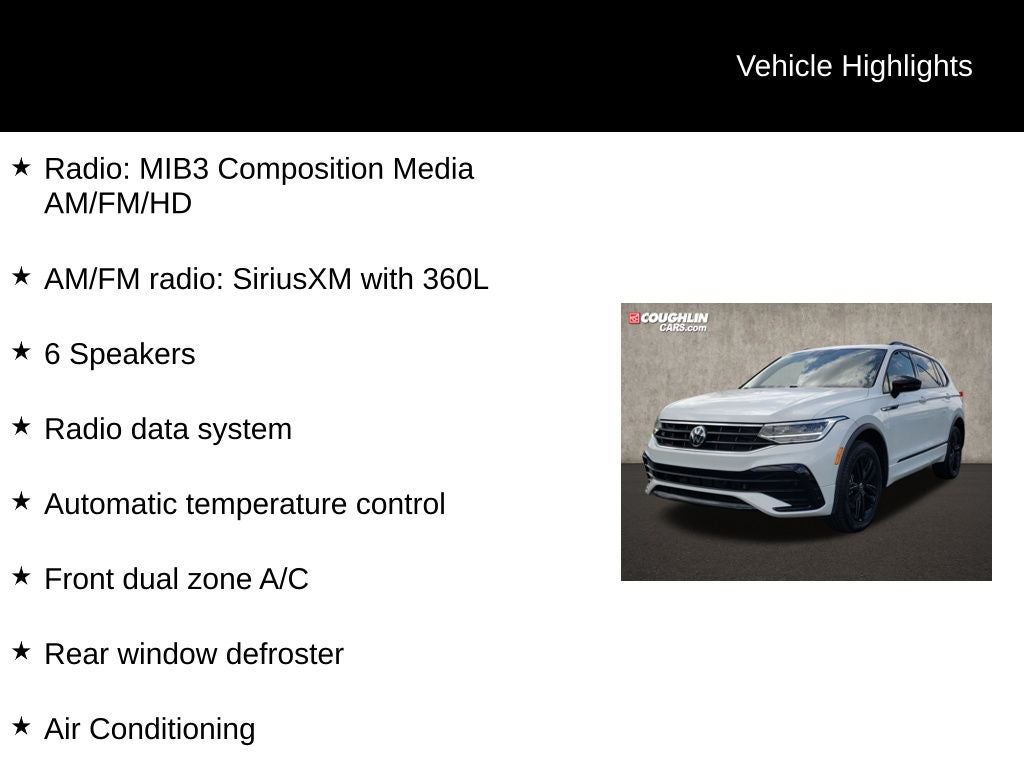 Vehicle Highlights

★ Radio: MIB3 Composition Media AM/FM/HD

★ AM/FM radio: SiriusXM with 360L

★ 6 Speakers

★ Radio data system

★ Automatic temperature control

★ Front dual zone A/C

★ Rear window defroster

★ Air Conditioning

COUGHLIN CARS.com